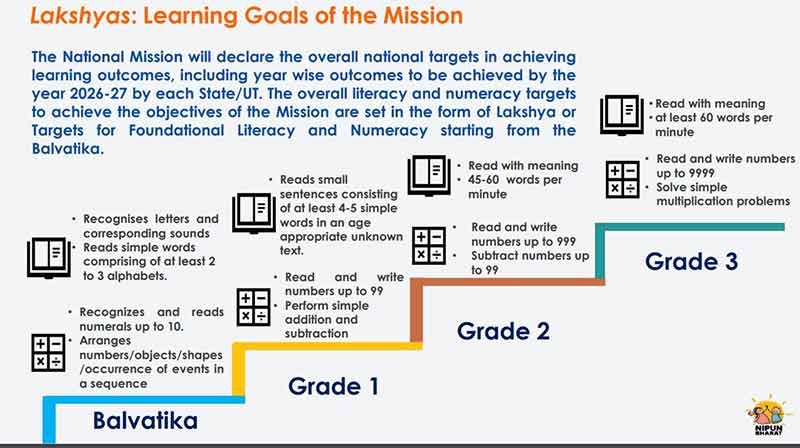 Lakshyas: Learning Goals of the Mission

The National Mission will declare the overall national targets in achieving learning outcomes, including year wise outcomes to be achieved by the year 2026-27 by each State/UT. The overall literacy and numeracy targets to achieve the objectives of the Mission are set in the form of Lakshya or Targets for Foundational Literacy and Numeracy starting from the Balvatika.

• Recognises letters and corresponding sounds
• Reads simple words comprising of at least 2 to 3 alphabets.

• Recognizes and reads numerals up to 10.
• Arranges numbers/objects/shapes /occurrence of events in a sequence

Balvatika

• Reads small sentences consisting of at least 4-5 simple words in an age appropriate unknown text.

• Read and write numbers up to 99
• Perform simple addition and subtraction

Grade 1

• Read with meaning
• 45-60 words per minute

• Read and write numbers up to 999
• Subtract numbers up to 99

Grade 2

• Read with meaning
• at least 60 words per minute

• Read and write numbers up to 9999
• Solve simple multiplication problems

Grade 3

NIPUN BHARAT